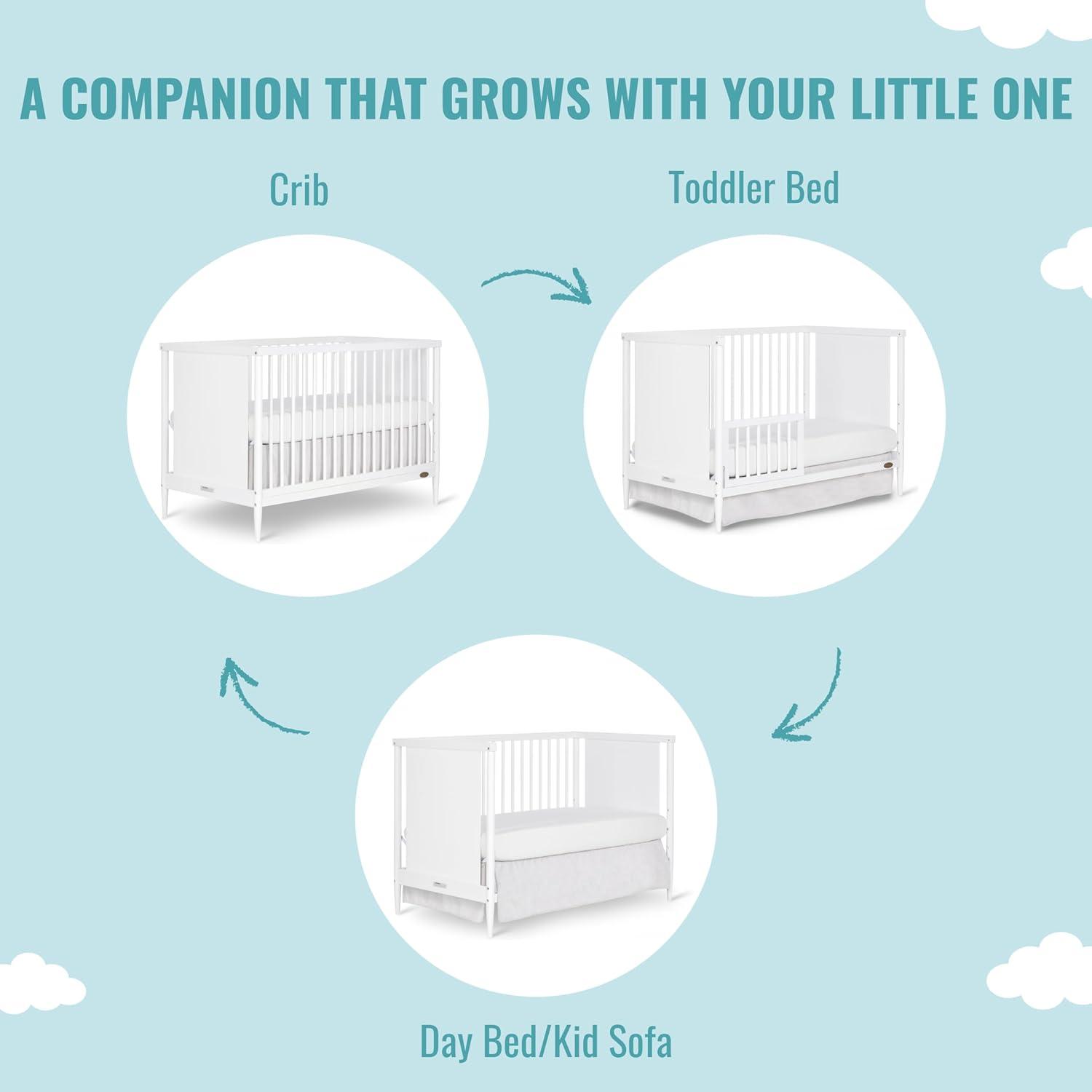 A COMPANION THAT GROWS WITH YOUR LITTLE ONE

Crib

Toddler Bed

Day Bed/Kid Sofa